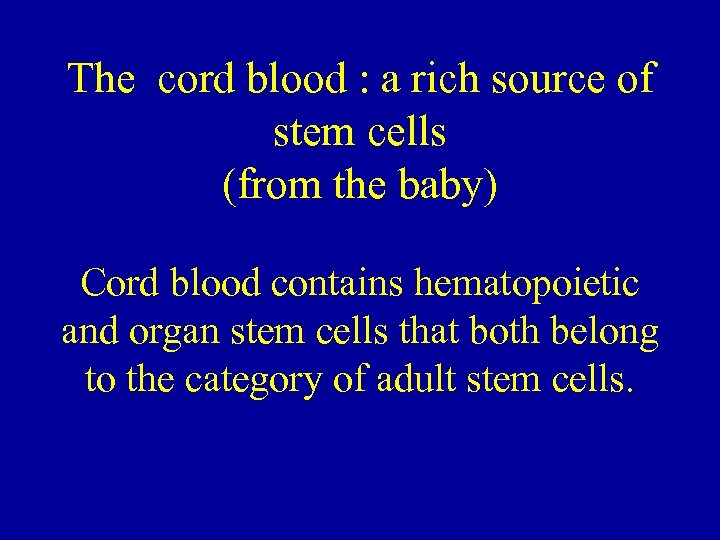 The cord blood : a rich source of stem cells
(from the baby)

Cord blood contains hematopoietic and organ stem cells that both belong to the category of adult stem cells.